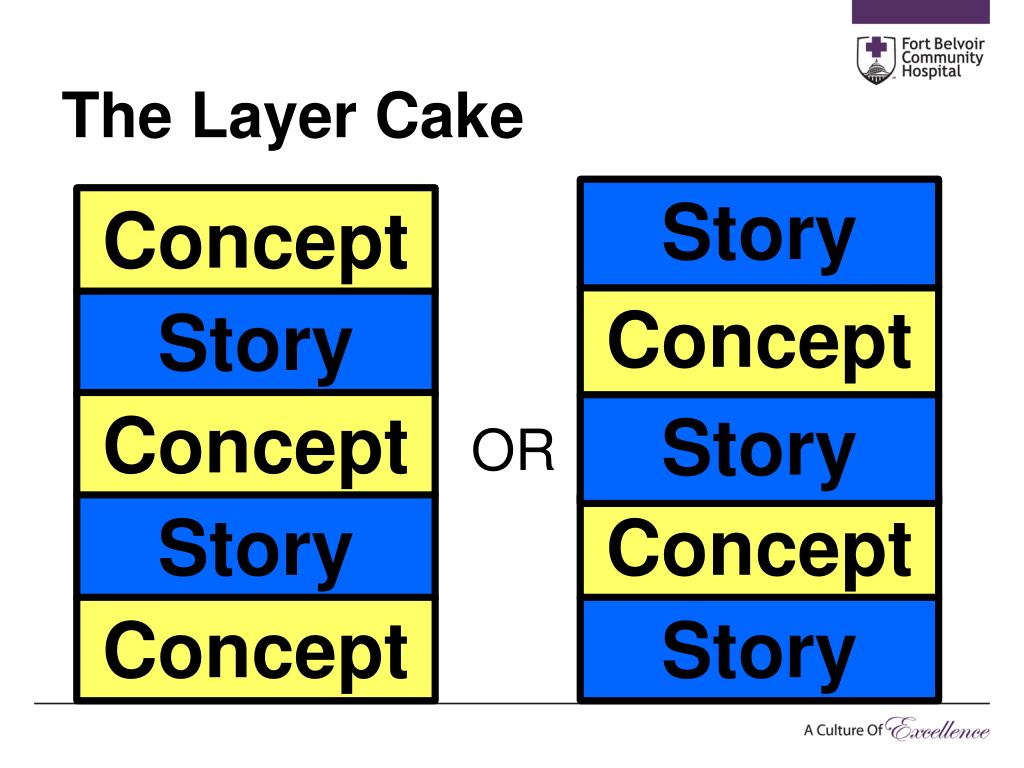 Fort Belvoir Community Hospital

The Layer Cake

Concept
Story
Concept
Story
Concept

OR

Story
Concept
Story
Concept
Story

A Culture Of Excellence